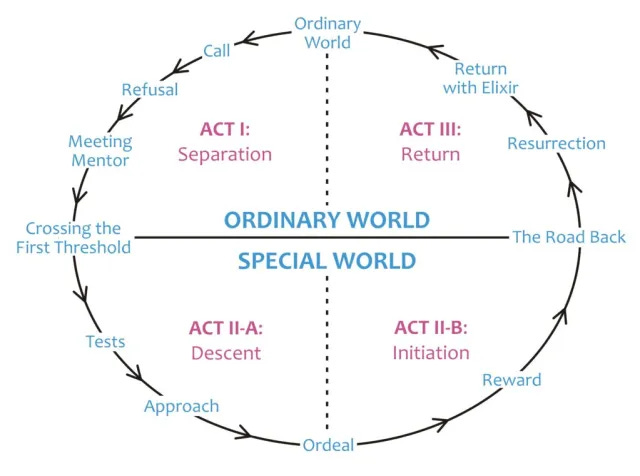 Ordinary World

Call

Refusal

Meeting Mentor

Crossing the First Threshold

Tests

Approach

Ordeal

Reward

The Road Back

Resurrection

Return with Elixir

ACT I:
Separation

ACT III:
Return

ORDINARY WORLD

SPECIAL WORLD

ACT II-A:
Descent

ACT II-B:
Initiation